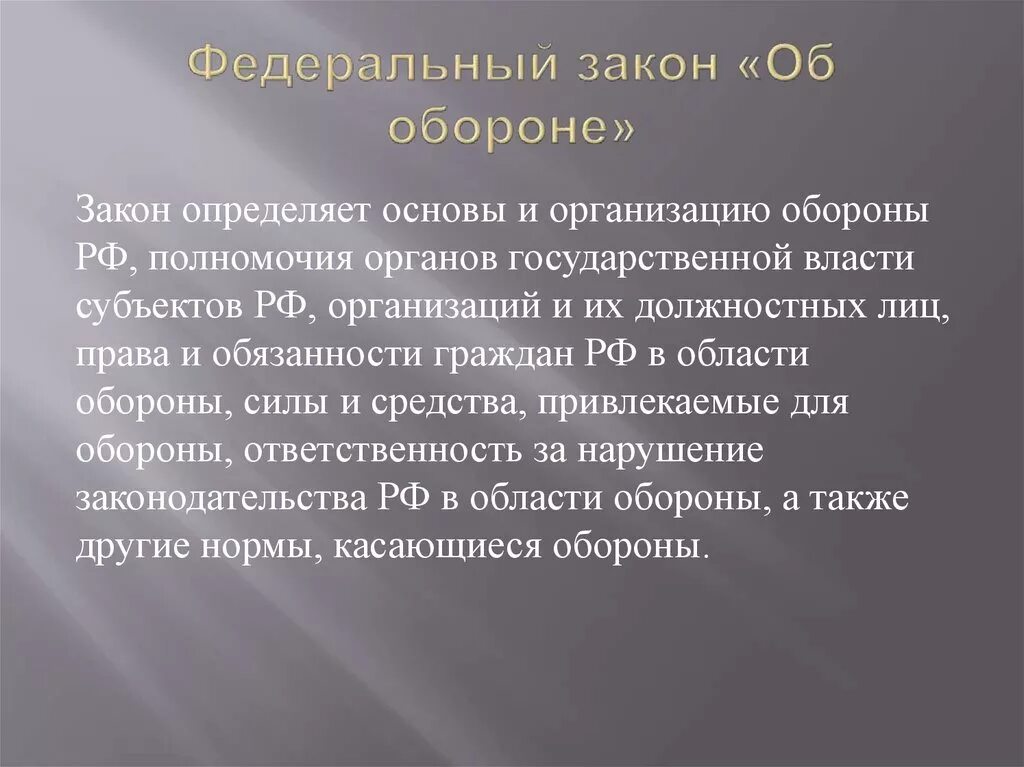 Федеральный закон «Об обороне»

Закон определяет основы и организацию обороны РФ, полномочия органов государственной власти субъектов РФ, организаций и их должностных лиц, права и обязанности граждан РФ в области обороны, силы и средства, привлекаемые для обороны, ответственность за нарушение законодательства РФ в области обороны, а также другие нормы, касающиеся обороны.